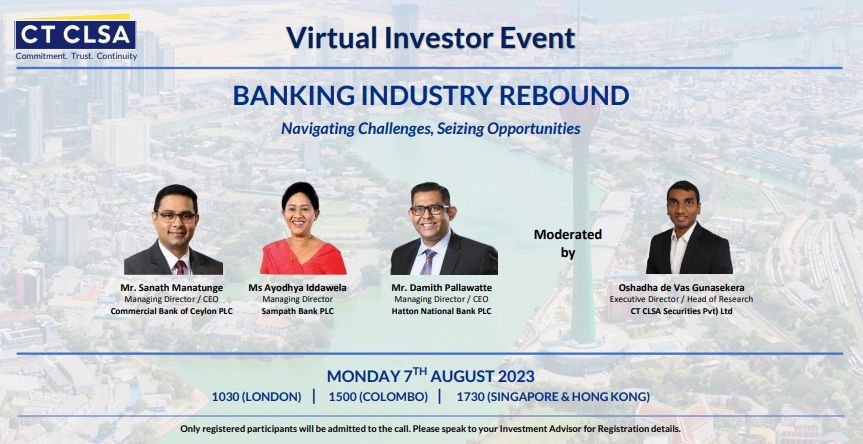 CT CLSA
Commitment. Trust. Continuity

Virtual Investor Event

BANKING INDUSTRY REBOUND

Navigating Challenges, Seizing Opportunities

Mr. Sanath Manatunge
Managing Director / CEO
Commercial Bank of Ceylon PLC

Ms Ayodhya Iddawela
Managing Director
Sampath Bank PLC

Mr. Damith Pallawatte
Managing Director / CEO
Hatton National Bank PLC

Moderated by

Oshadha de Vas Gunasekera
Executive Director / Head of Research
CT CLSA Securities Pvt) Ltd

MONDAY 7$^{TH}$ AUGUST 2023

1030 (LONDON) | 1500 (COLOMBO) | 1730 (SINGAPORE & HONG KONG)

Only registered participants will be admitted to the call. Please speak to your Investment Advisor for Registration details.